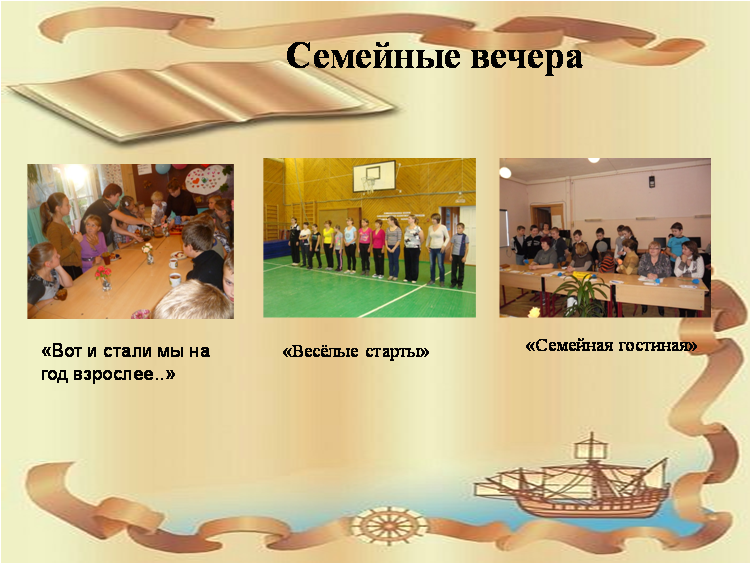 Семейные вечера

«Вот и стали мы на год взрослее..»

«Весёлые старты»

«Семейная гостиная»